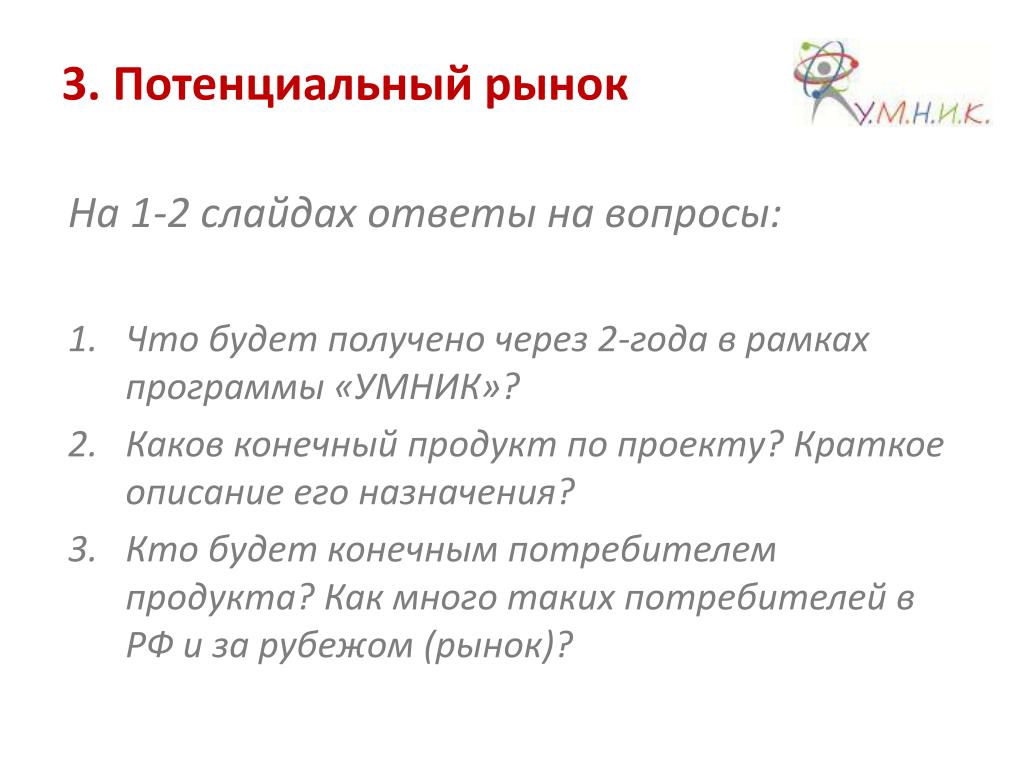 3. Потенциальный рынок

У.М.Н.И.К.

На 1-2 слайдах ответы на вопросы:

1. Что будет получено через 2-года в рамках программы «УМНИК»?
2. Каков конечный продукт по проекту? Краткое описание его назначения?
3. Кто будет конечным потребителем продукта? Как много таких потребителей в РФ и за рубежом (рынок)?